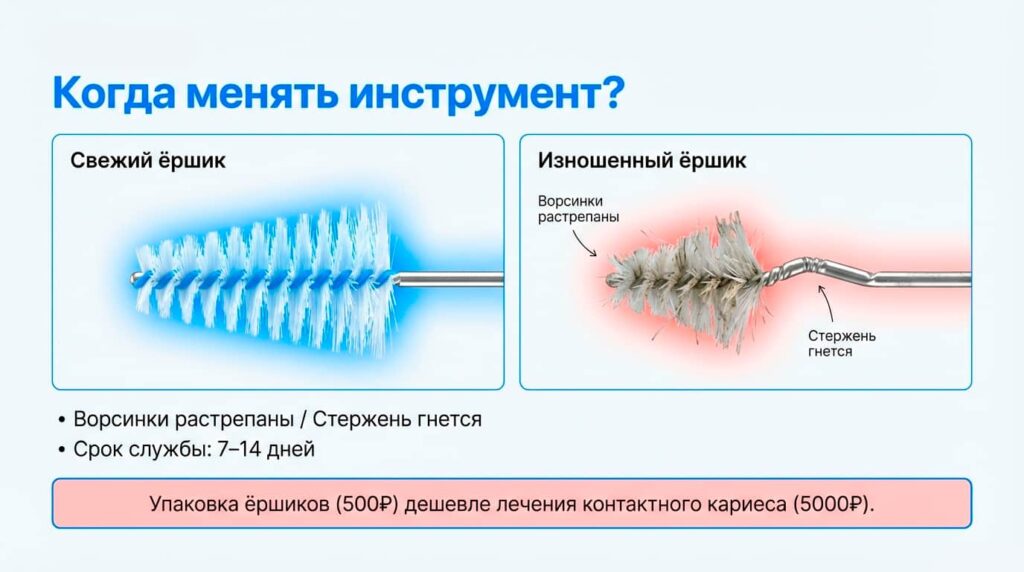 Когда менять инструмент?

Свежий ёршик

Изношенный ёршик

Ворсинки растрепаны

Стержень гнется

• Ворсинки растрепаны / Стержень гнется
• Срок службы: 7–14 дней

Упаковка ёршиков (500₽) дешевле лечения контактного кариеса (5000₽).